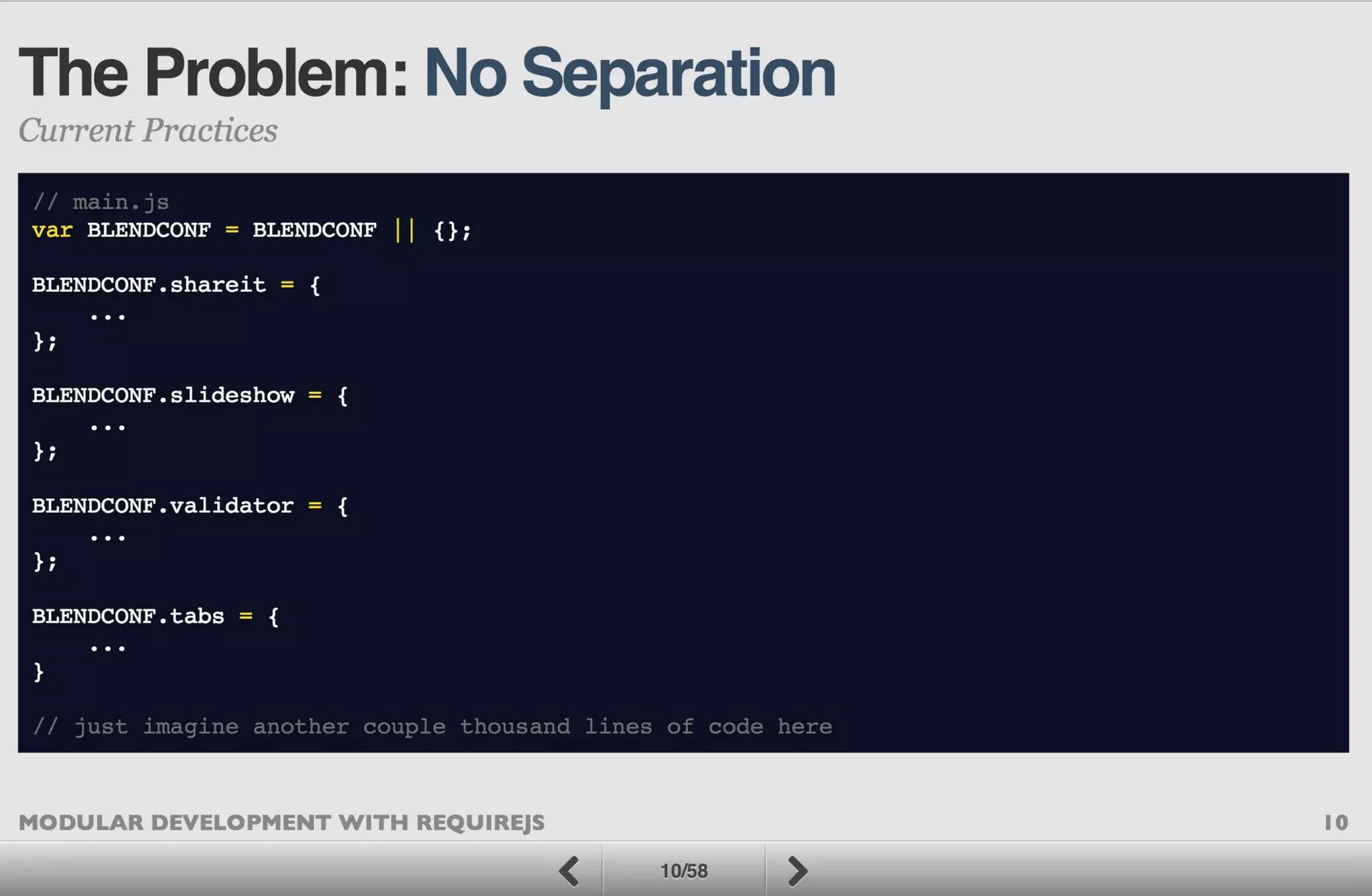 The Problem: No Separation

Current Practices

// main.js
var BLENDCONF = BLENDCONF || {};

BLENDCONF.shareit = {
    ...
};

BLENDCONF.slideshow = {
    ...
};

BLENDCONF.validator = {
    ...
};

BLENDCONF.tabs = {
    ...
}

// just imagine another couple thousand lines of code here

MODULAR DEVELOPMENT WITH REQUIREJS

10

10/58